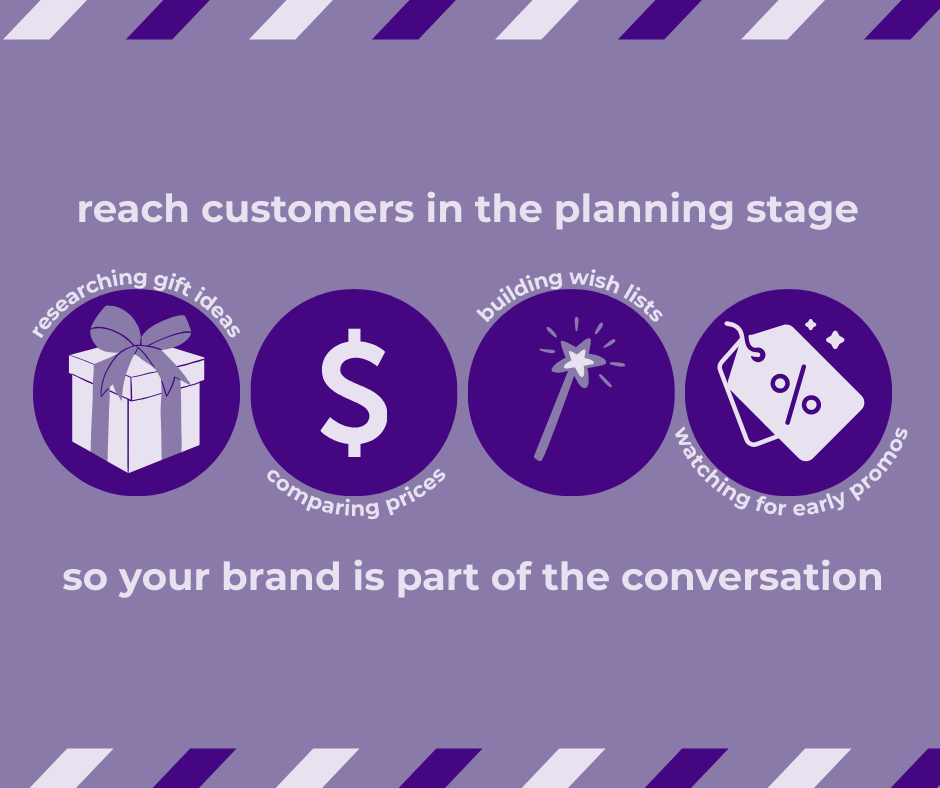 reach customers in the planning stage

researching gift ideas

$

comparing prices

building wish lists

%

watching for early promos

so your brand is part of the conversation